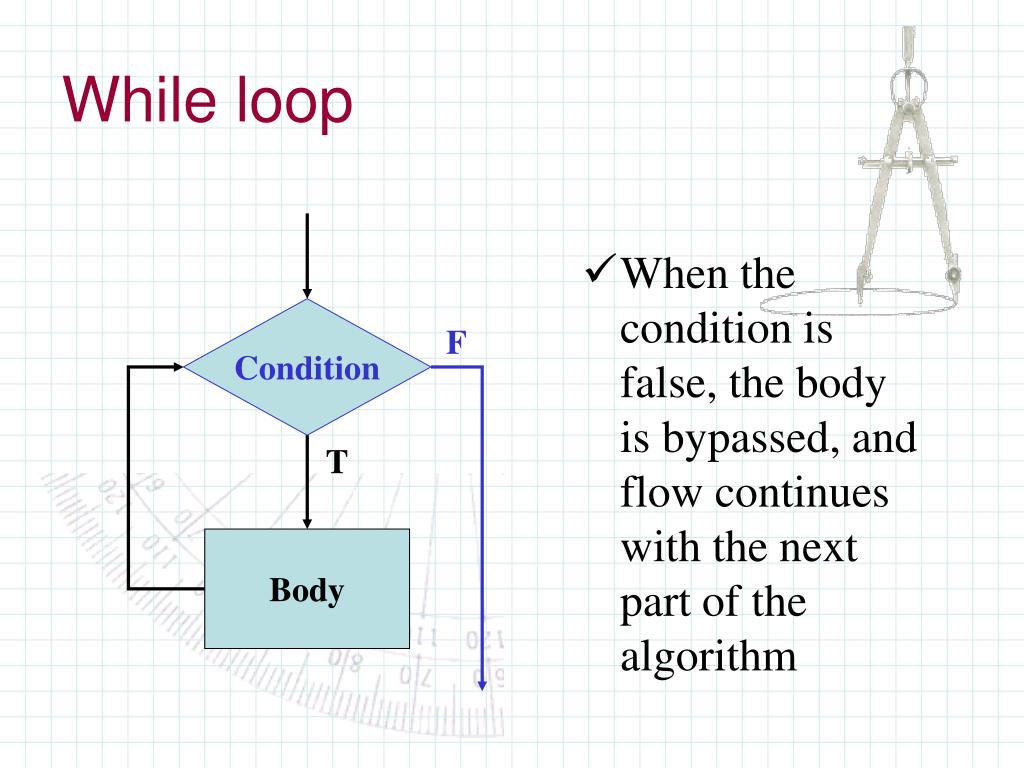 While loop

Condition

F

T

Body

✓When the condition is false, the body is bypassed, and flow continues with the next part of the algorithm